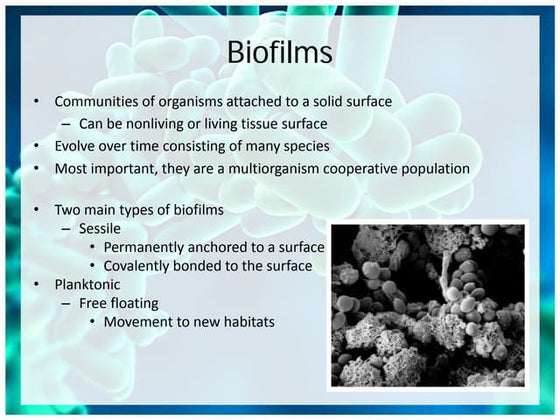 Biofilms

• Communities of organisms attached to a solid surface
  – Can be nonliving or living tissue surface
• Evolve over time consisting of many species
• Most important, they are a multiorganism cooperative population

• Two main types of biofilms
  – Sessile
    • Permanently anchored to a surface
    • Covalently bonded to the surface
• Planktonic
  – Free floating
    • Movement to new habitats